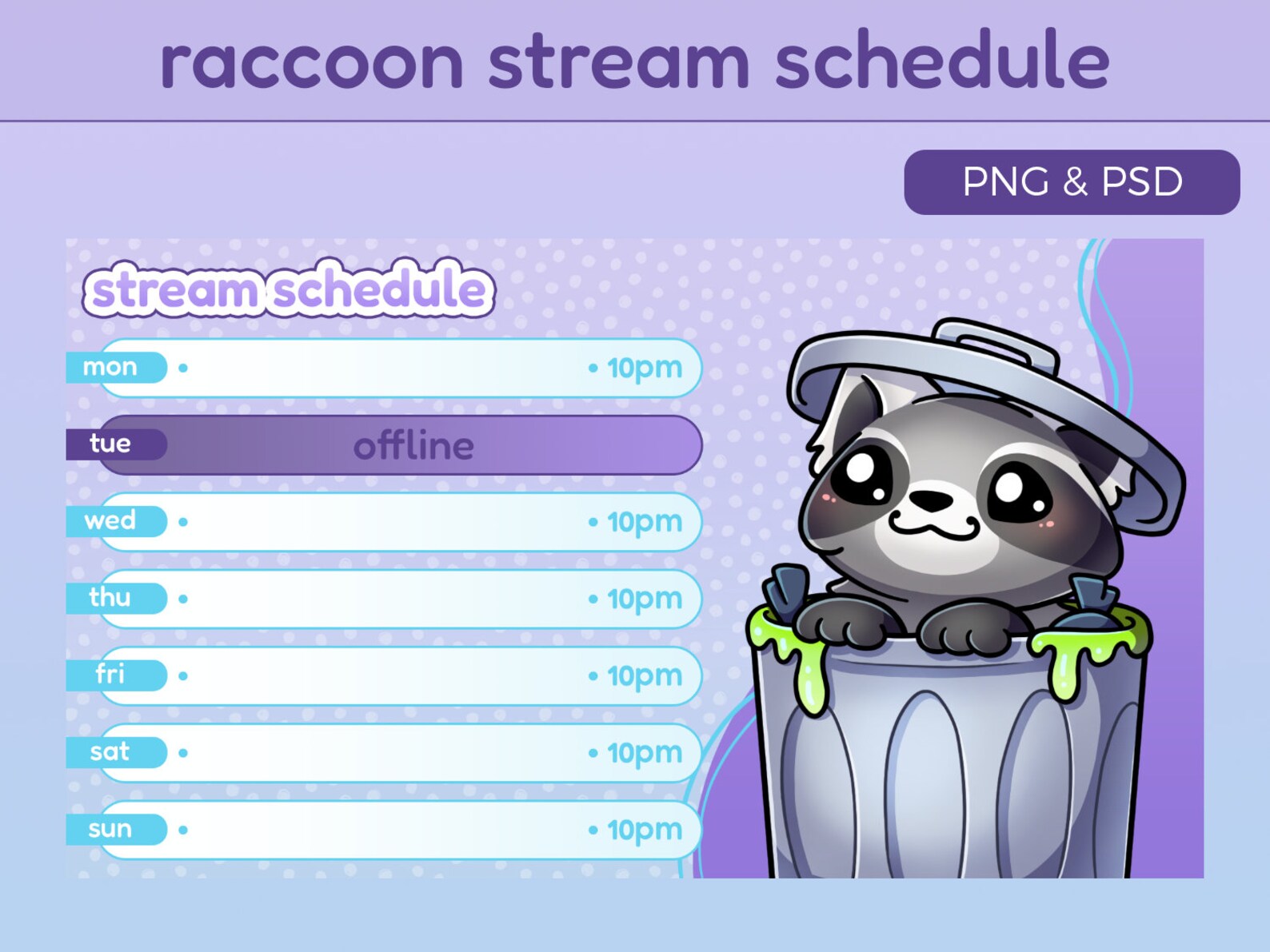 raccoon stream schedule

PNG & PSD

stream schedule

mon • • 10pm
tue offline
wed • • 10pm
thu • • 10pm
fri • • 10pm
sat • • 10pm
sun • • 10pm